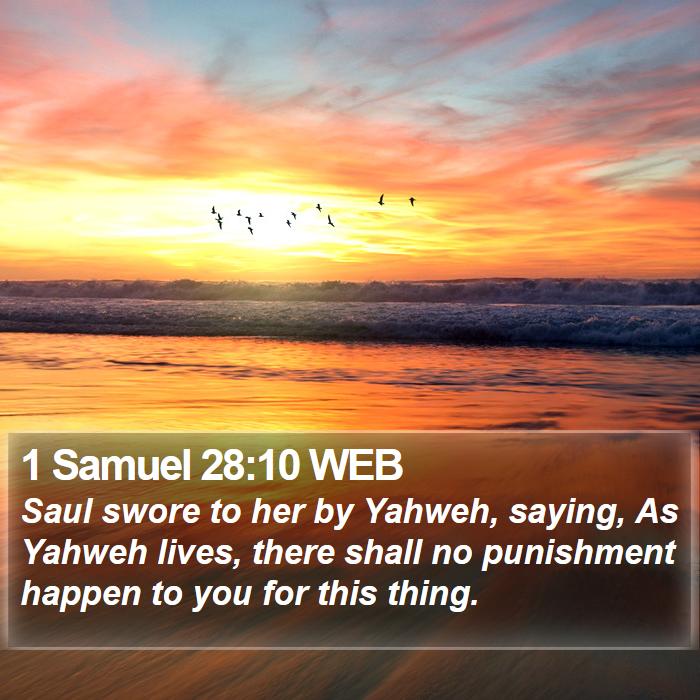 1 Samuel 28:10 WEB

Saul swore to her by Yahweh, saying, As Yahweh lives, there shall no punishment happen to you for this thing.